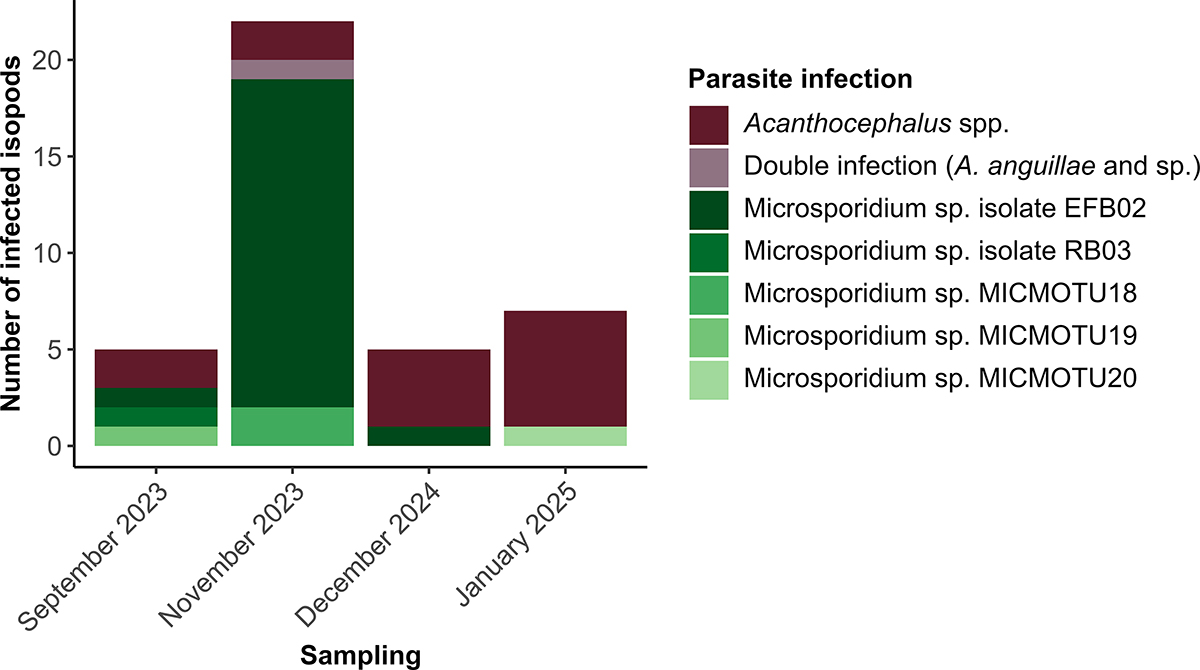 Number of infected isopods

20
15
10
5
0

September 2023
November 2023
December 2024
January 2025

Sampling

Parasite infection
Acanthocephalus spp.
Double infection (A. anguillae and sp.)
Microsporidium sp. isolate EFB02
Microsporidium sp. isolate RB03
Microsporidium sp. MICMOTU18
Microsporidium sp. MICMOTU19
Microsporidium sp. MICMOTU20